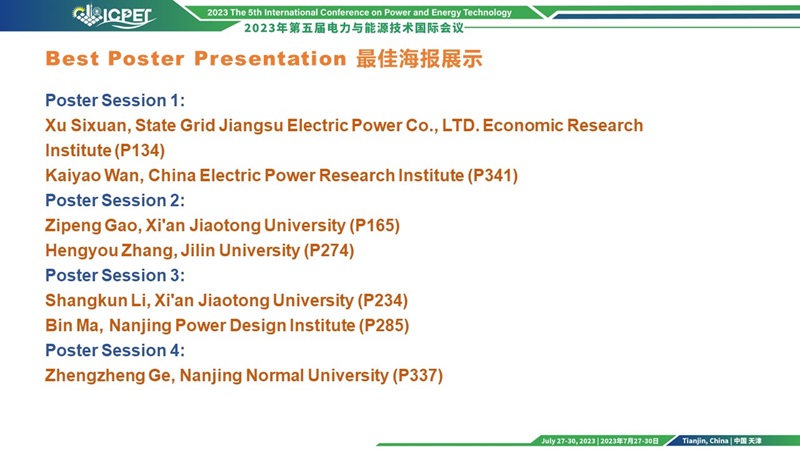 ICPET
2023 The 5th International Conference on Power and Energy Technology
2023年第五届电力与能源技术国际会议

Best Poster Presentation 最佳海报展示

Poster Session 1:
Xu Sixuan, State Grid Jiangsu Electric Power Co., LTD. Economic Research Institute (P134)
Kaiyao Wan, China Electric Power Research Institute (P341)
Poster Session 2:
Zipeng Gao, Xi'an Jiaotong University (P165)
Hengyou Zhang, Jilin University (P274)
Poster Session 3:
Shangkun Li, Xi'an Jiaotong University (P234)
Bin Ma, Nanjing Power Design Institute (P285)
Poster Session 4:
Zhengzheng Ge, Nanjing Normal University (P337)

July 27-30, 2023 | 2023年7月27-30日 Tianjin, China | 中国 天津